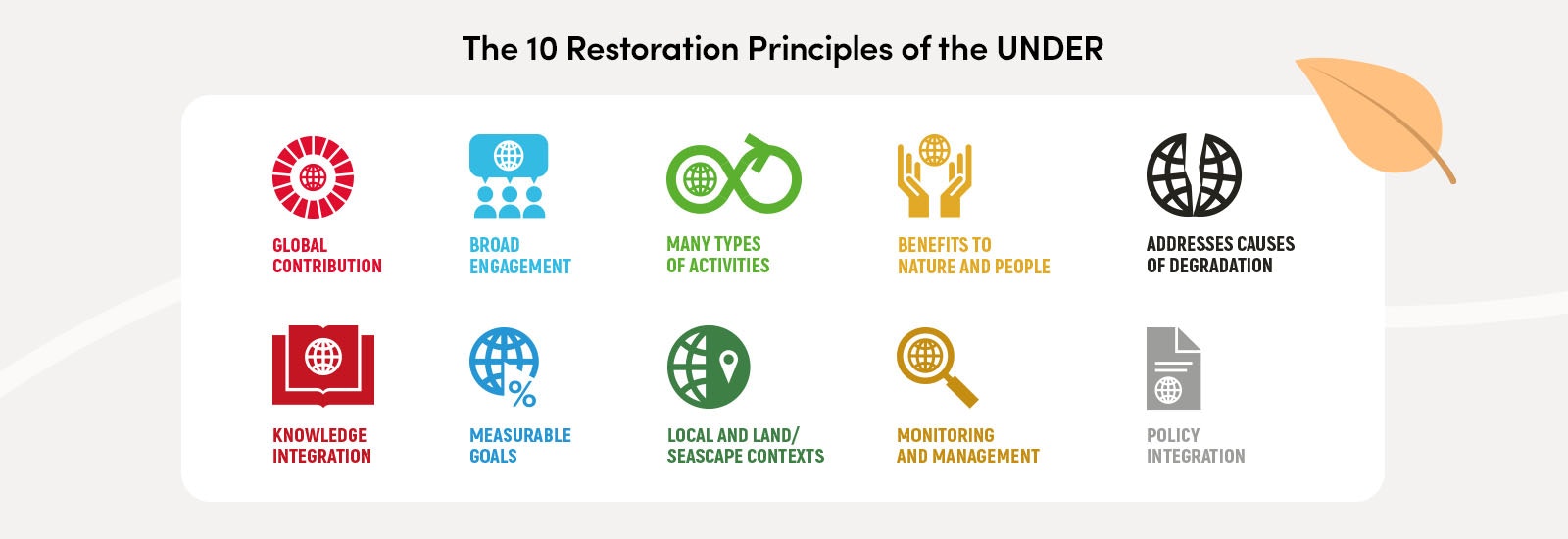 The 10 Restoration Principles of the UNDER

GLOBAL CONTRIBUTION

BROAD ENGAGEMENT

MANY TYPES OF ACTIVITIES

BENEFITS TO NATURE AND PEOPLE

ADDRESSES CAUSES OF DEGRADATION

KNOWLEDGE INTEGRATION

MEASURABLE GOALS

LOCAL AND LAND/ SEASCAPE CONTEXTS

MONITORING AND MANAGEMENT

POLICY INTEGRATION